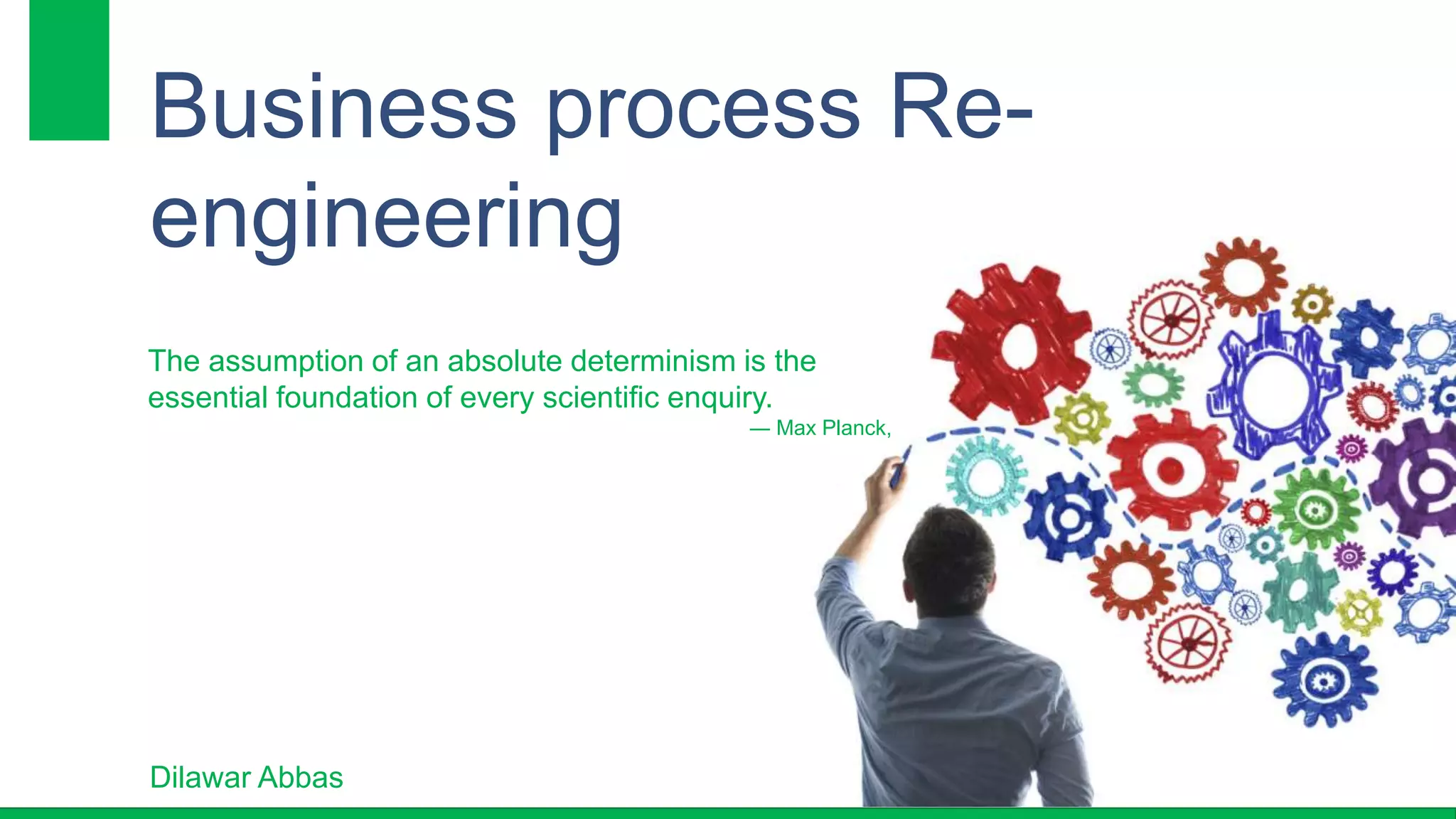 Business process Re-engineering

The assumption of an absolute determinism is the essential foundation of every scientific enquiry.
— Max Planck,

Dilawar Abbas